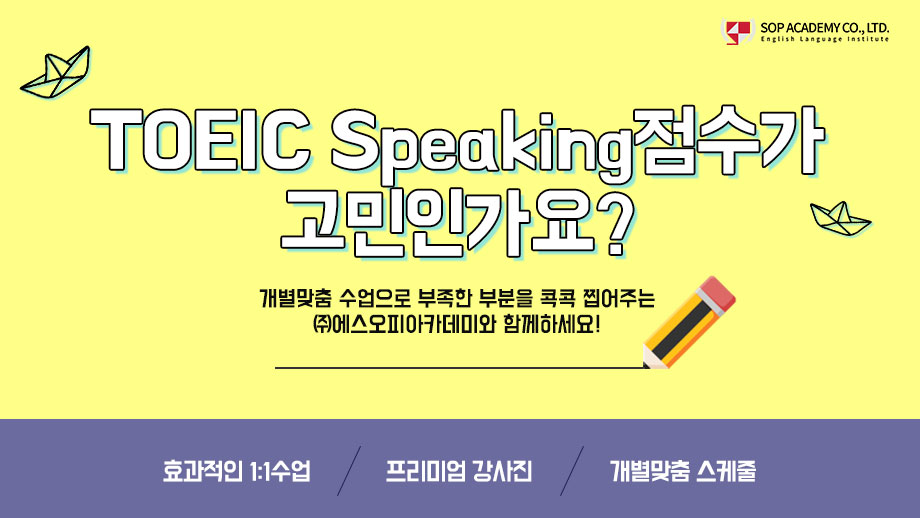 SOP ACADEMY CO., LTD.
English Language Institute

TOEIC Speaking점수가 고민인가요?

개별맞춤 수업으로 부족한 부분을 콕콕 찝어주는 ㈜에스오피아카데미와 함께하세요!

효과적인 1:1수업 / 프리미엄 강사진 / 개별맞춤 스케줄